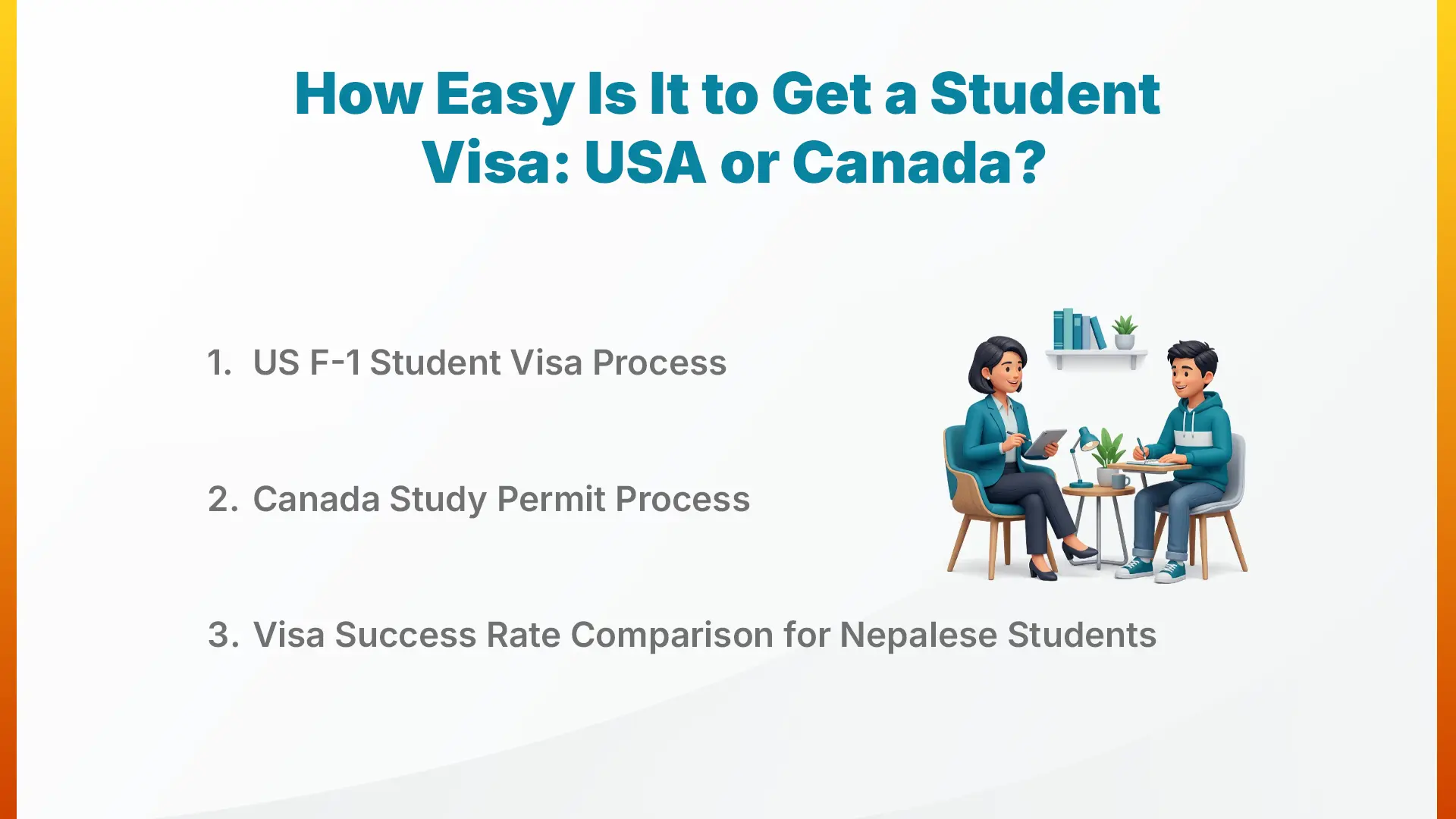 How Easy Is It to Get a Student Visa: USA or Canada?

1. US F-1 Student Visa Process

2. Canada Study Permit Process

3. Visa Success Rate Comparison for Nepalese Students